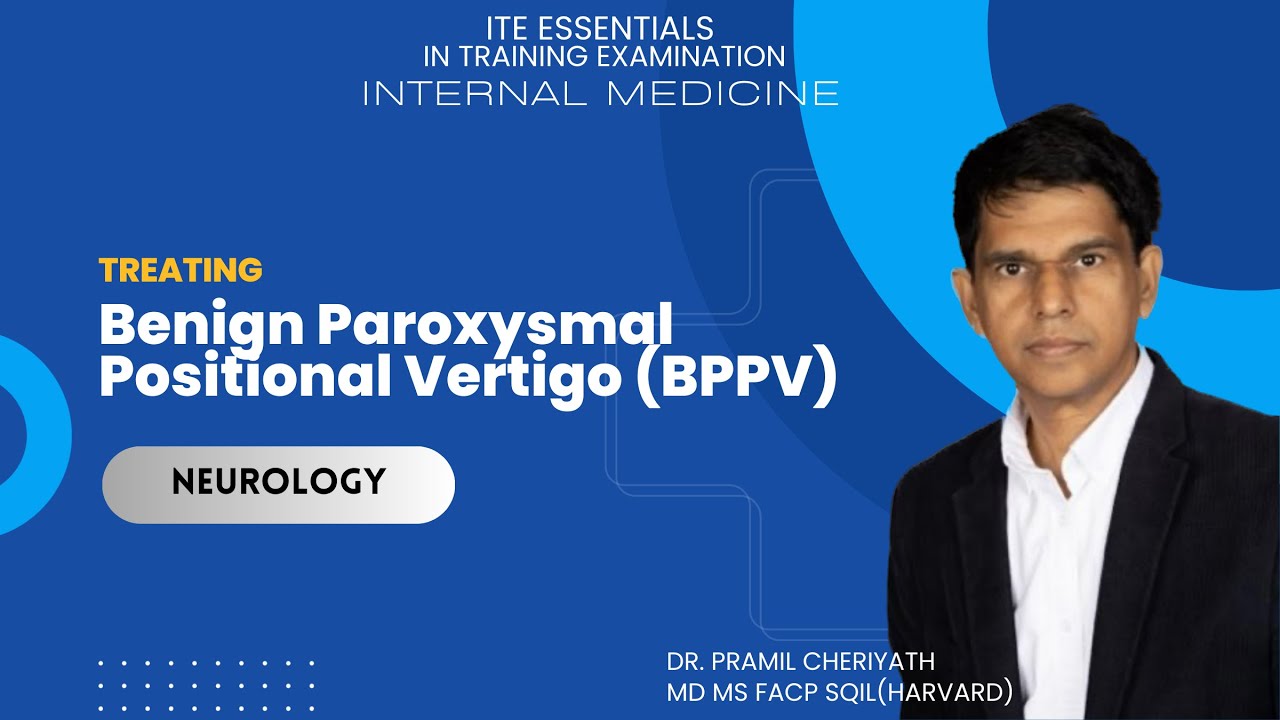 ITE ESSENTIALS
IN TRAINING EXAMINATION
INTERNAL MEDICINE

TREATING
Benign Paroxysmal Positional Vertigo (BPPV)

NEUROLOGY

DR. PRAMIL CHERIYATH
MD MS FACP SQIL(HARVARD)